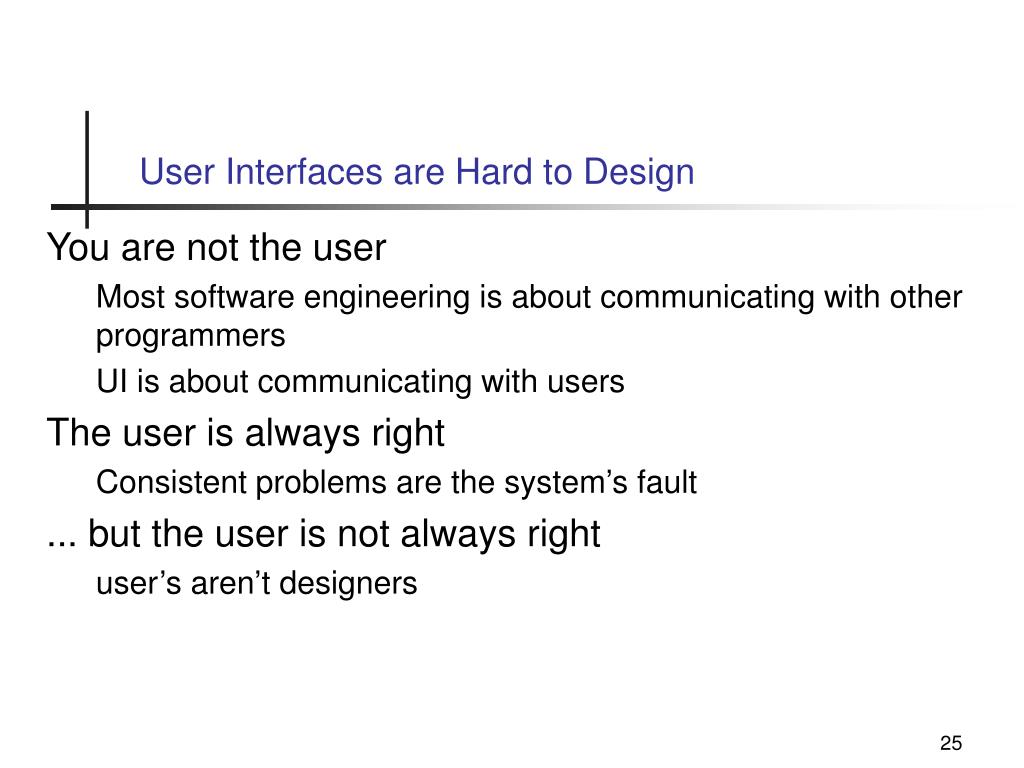 User Interfaces are Hard to Design

You are not the user

Most software engineering is about communicating with other programmers

UI is about communicating with users

The user is always right

Consistent problems are the system’s fault

... but the user is not always right

user’s aren’t designers

25